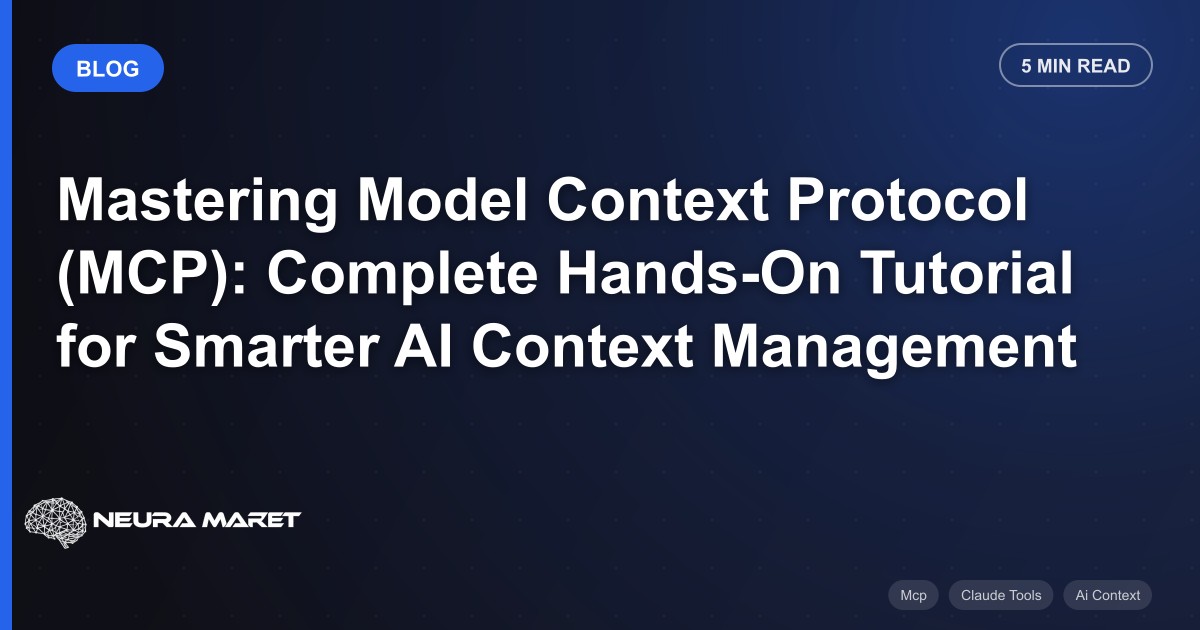 BLOG

5 MIN READ

Mastering Model Context Protocol (MCP): Complete Hands-On Tutorial for Smarter AI Context Management

NEURA MARET

Mcp

Claude Tools

Ai Context